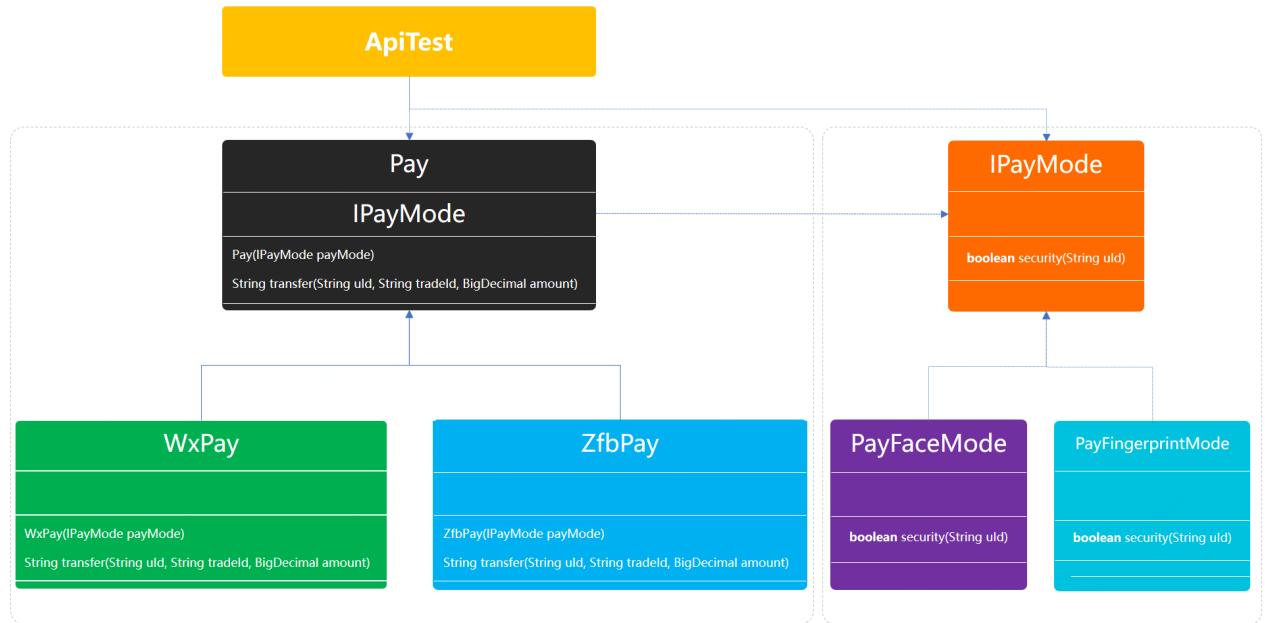 ApiTest

Pay

IPayMode

Pay(IPayMode payMode)

String transfer(String uId, String tradeId, BigDecimal amount)

IPayMode

boolean security(String uId)

WxPay

WxPay(IPayMode payMode)

String transfer(String uId, String tradeId, BigDecimal amount)

ZfbPay

ZfbPay(IPayMode payMode)

String transfer(String uId, String tradeId, BigDecimal amount)

PayFaceMode

boolean security(String uId)

PayFingerprintMode

boolean security(String uId)